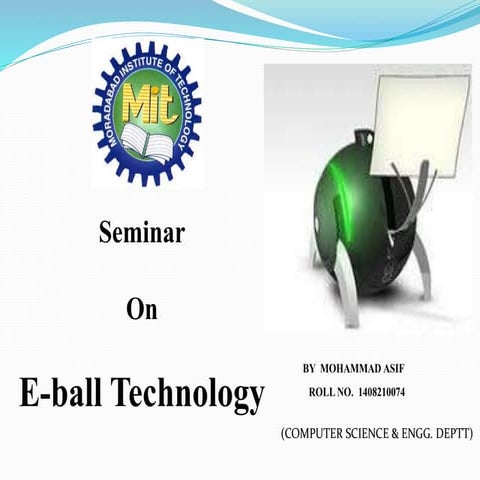 MORADABAD INSTITUTE OF TECHNOLOGY
Mit

Seminar

On

E-ball Technology

BY MOHAMMAD ASIF

ROLL NO. 1408210074

(COMPUTER SCIENCE & ENGG. DEPTT)